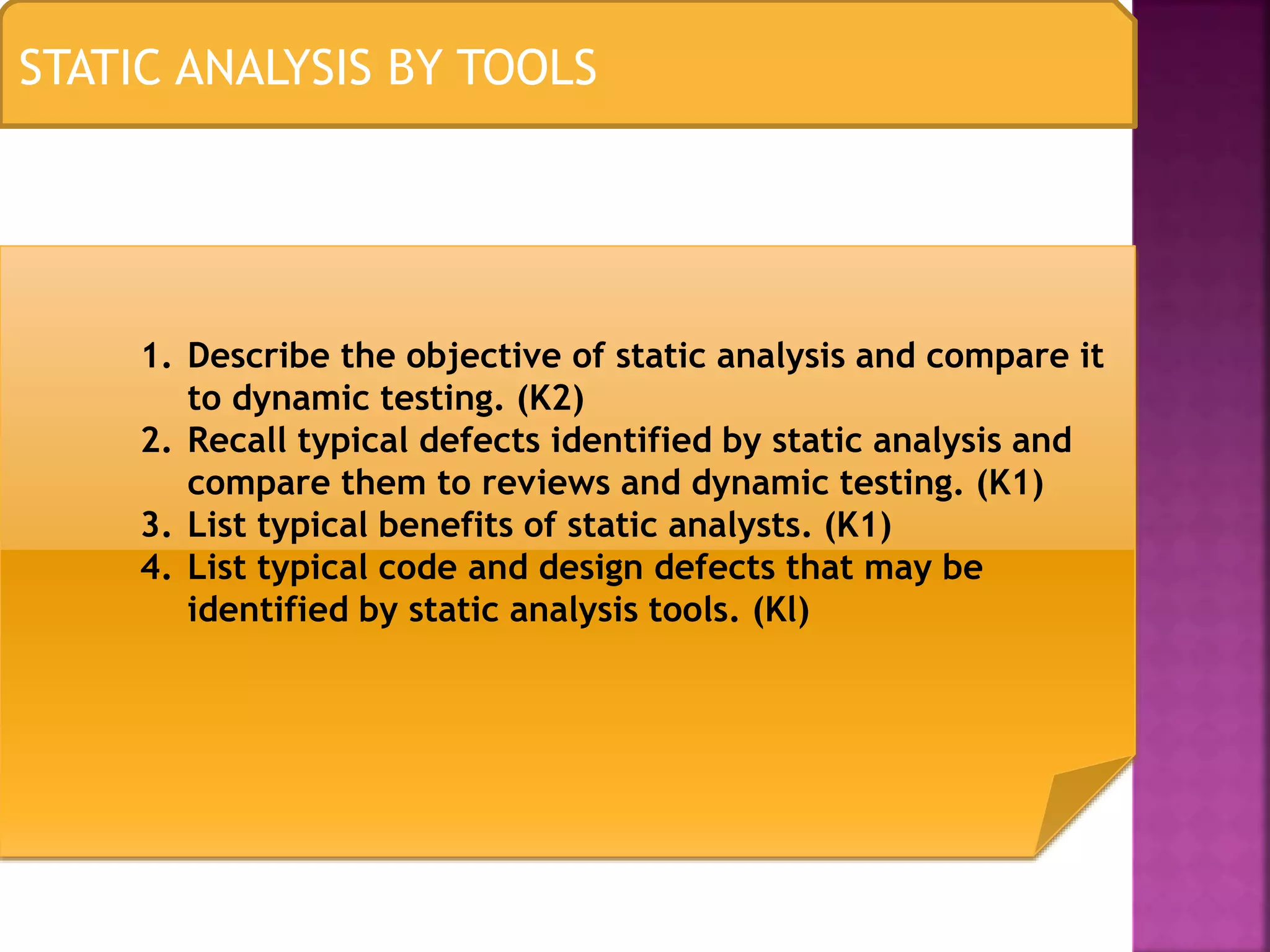 STATIC ANALYSIS BY TOOLS

1. Describe the objective of static analysis and compare it to dynamic testing. (K2)
2. Recall typical defects identified by static analysis and compare them to reviews and dynamic testing. (K1)
3. List typical benefits of static analysts. (K1)
4. List typical code and design defects that may be identified by static analysis tools. (Kl)